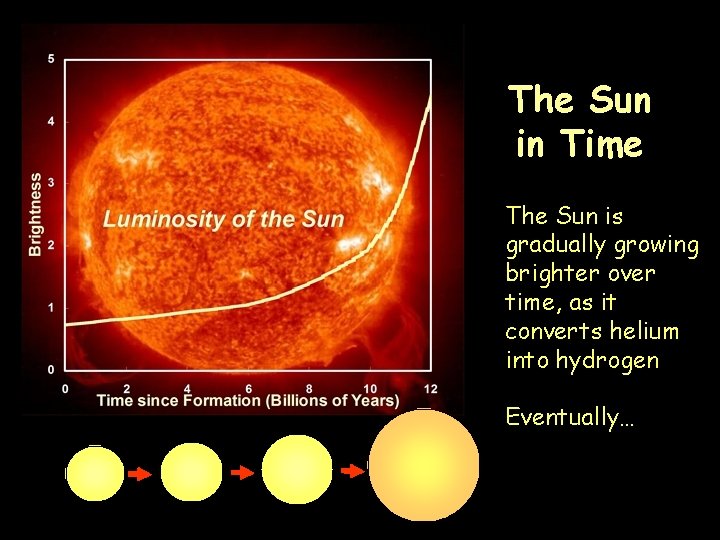 5
4
3
2
1
0
Brightness

Luminosity of the Sun

0 2 4 6 8 10 12
Time since Formation (Billions of Years)

The Sun in Time

The Sun is gradually growing brighter over time, as it converts helium into hydrogen

Eventually...